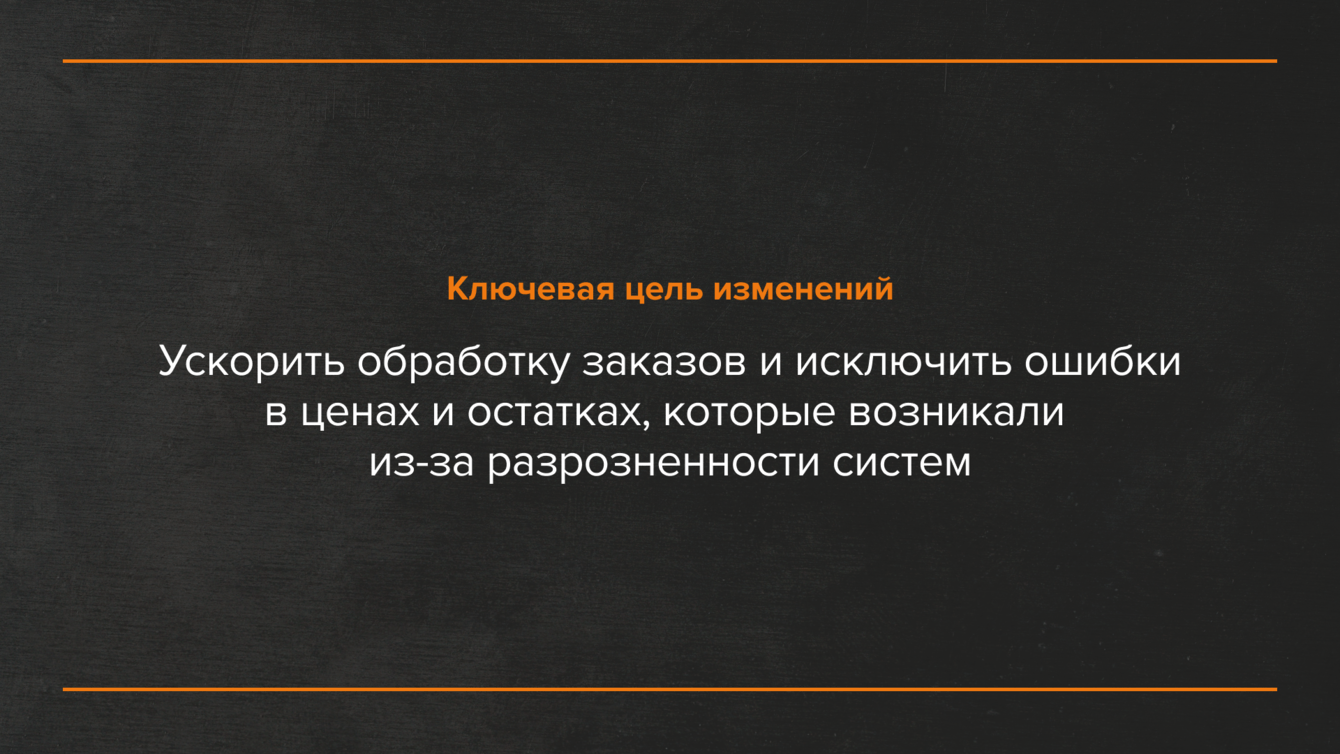 Ключевая цель изменений

Ускорить обработку заказов и исключить ошибки в ценах и остатках, которые возникали из-за разрозненности систем